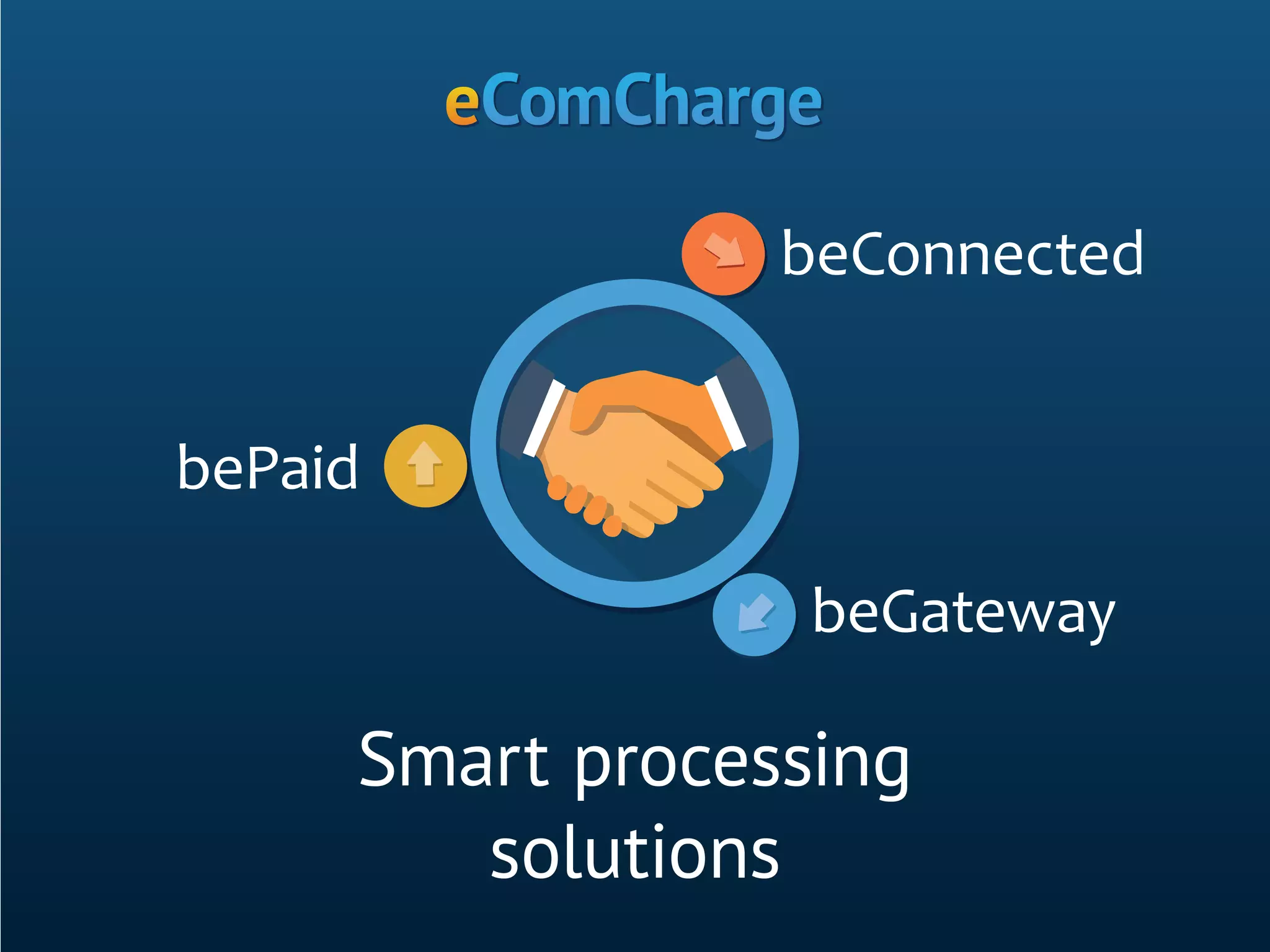 eComCharge

beConnected

bePaid

beGateway

Smart processing solutions